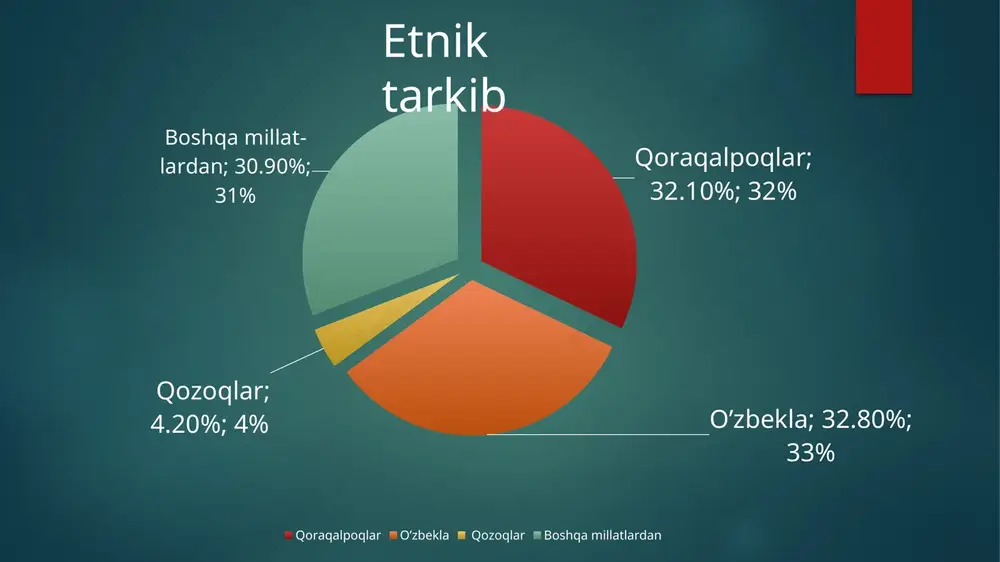 Etnik tarkib

Boshqa millatlardan; 30.90%; 31%

Qoraqalpoqlar; 32.10%; 32%

Qozoqlar; 4.20%; 4%

O‘zbekla; 32.80%; 33%

Qoraqalpoqlar O‘zbekla Qozoqlar Boshqa millatlardan